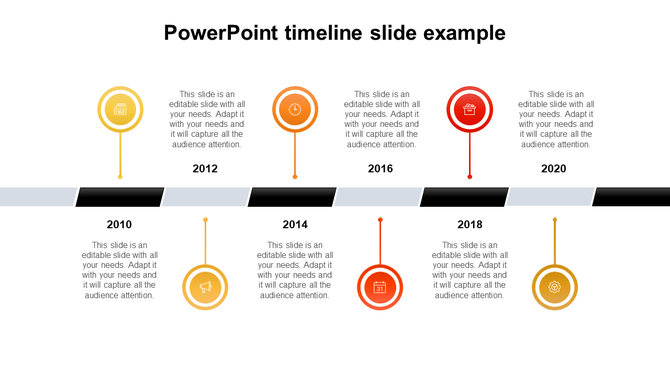 PowerPoint timeline slide example

This slide is an editable slide with all your needs. Adapt it with your needs and it will capture all the audience attention.

2012

This slide is an editable slide with all your needs. Adapt it with your needs and it will capture all the audience attention.

2016

This slide is an editable slide with all your needs. Adapt it with your needs and it will capture all the audience attention.

2020

2010

This slide is an editable slide with all your needs. Adapt it with your needs and it will capture all the audience attention.

2014

This slide is an editable slide with all your needs. Adapt it with your needs and it will capture all the audience attention.

31

2018

This slide is an editable slide with all your needs. Adapt it with your needs and it will capture all the audience attention.